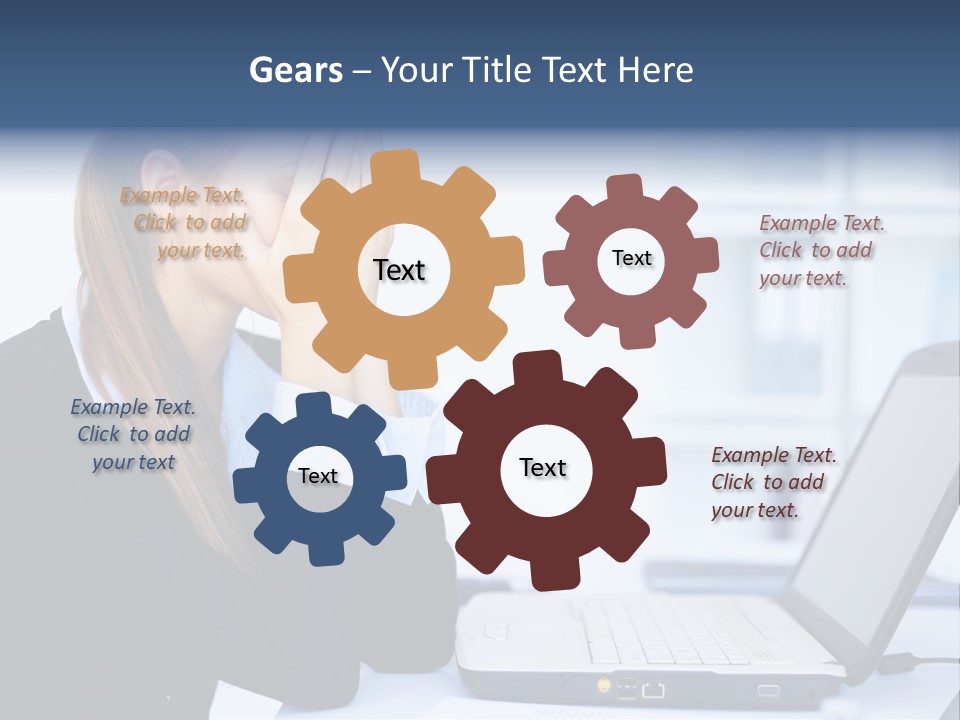 Gears – Your Title Text Here

Example Text. Click to add your text.

Text

Text

Example Text. Click to add your text.

Example Text. Click to add your text

Text

Text

Example Text. Click to add your text.